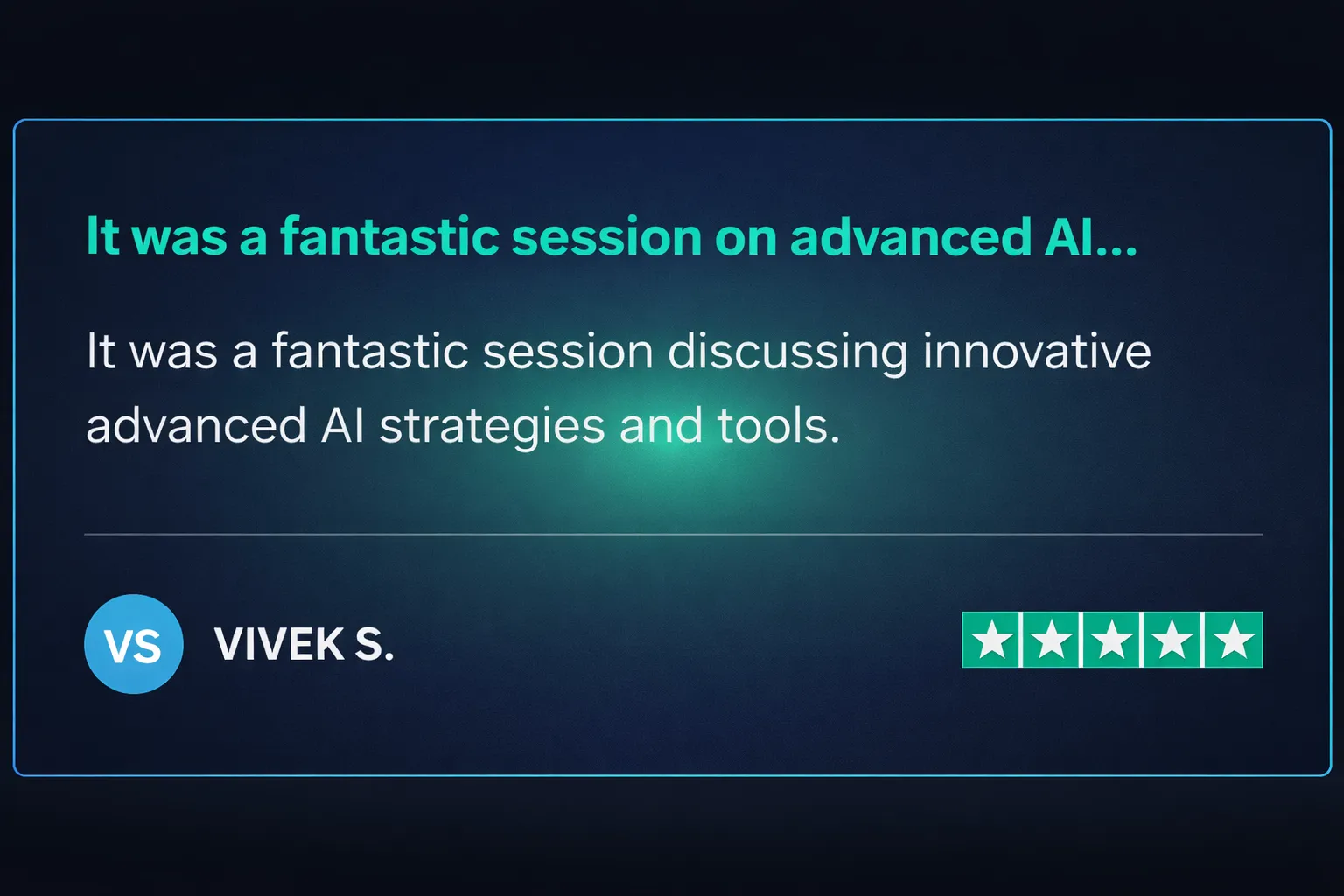 It was a fantastic session on advanced AI...

It was a fantastic session discussing innovative advanced AI strategies and tools.

VS

VIVEK S.